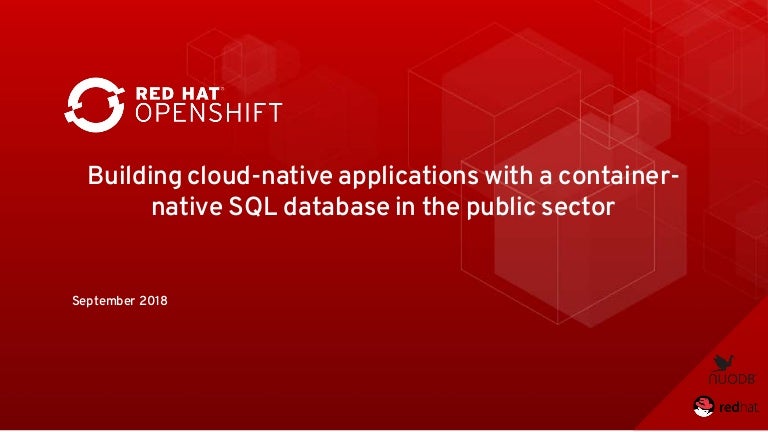 RED HAT®
OPENSHIFT

Building cloud-native applications with a container-native SQL database in the public sector

September 2018

NUODB

redhat